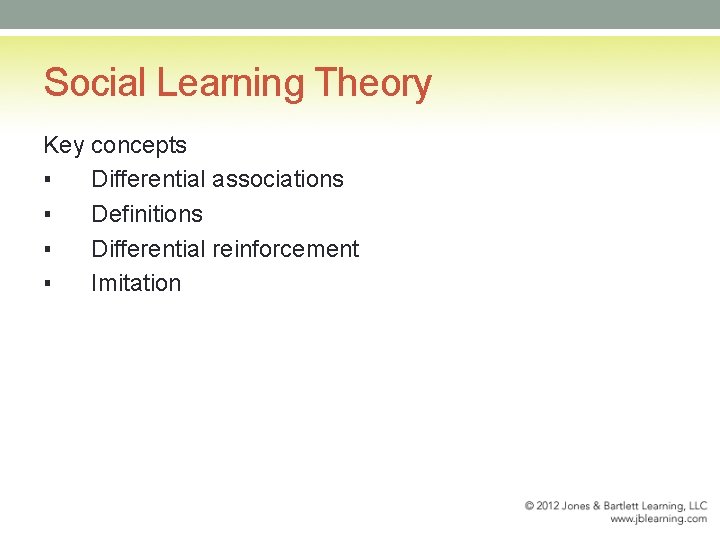 Social Learning Theory

Key concepts
▪ Differential associations
▪ Definitions
▪ Differential reinforcement
▪ Imitation

© 2012 Jones & Bartlett Learning, LLC
www.jblearning.com